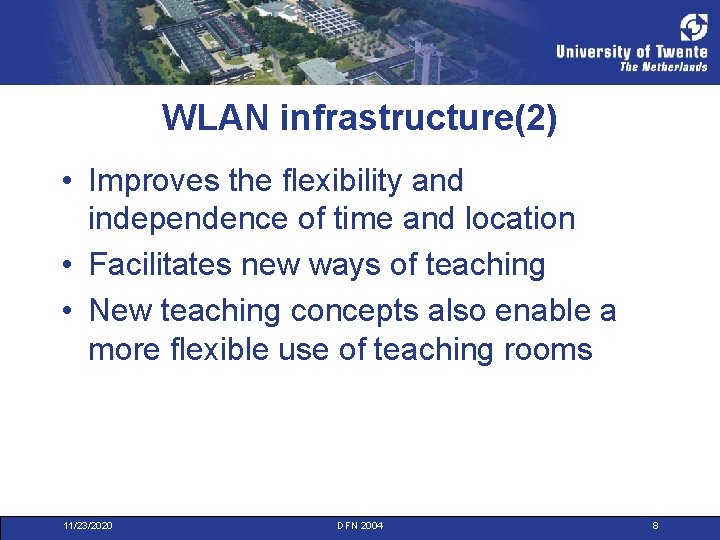 University of Twente
The Netherlands

WLAN infrastructure(2)

• Improves the flexibility and independence of time and location
• Facilitates new ways of teaching
• New teaching concepts also enable a more flexible use of teaching rooms

11/23/2020 DFN 2004 8